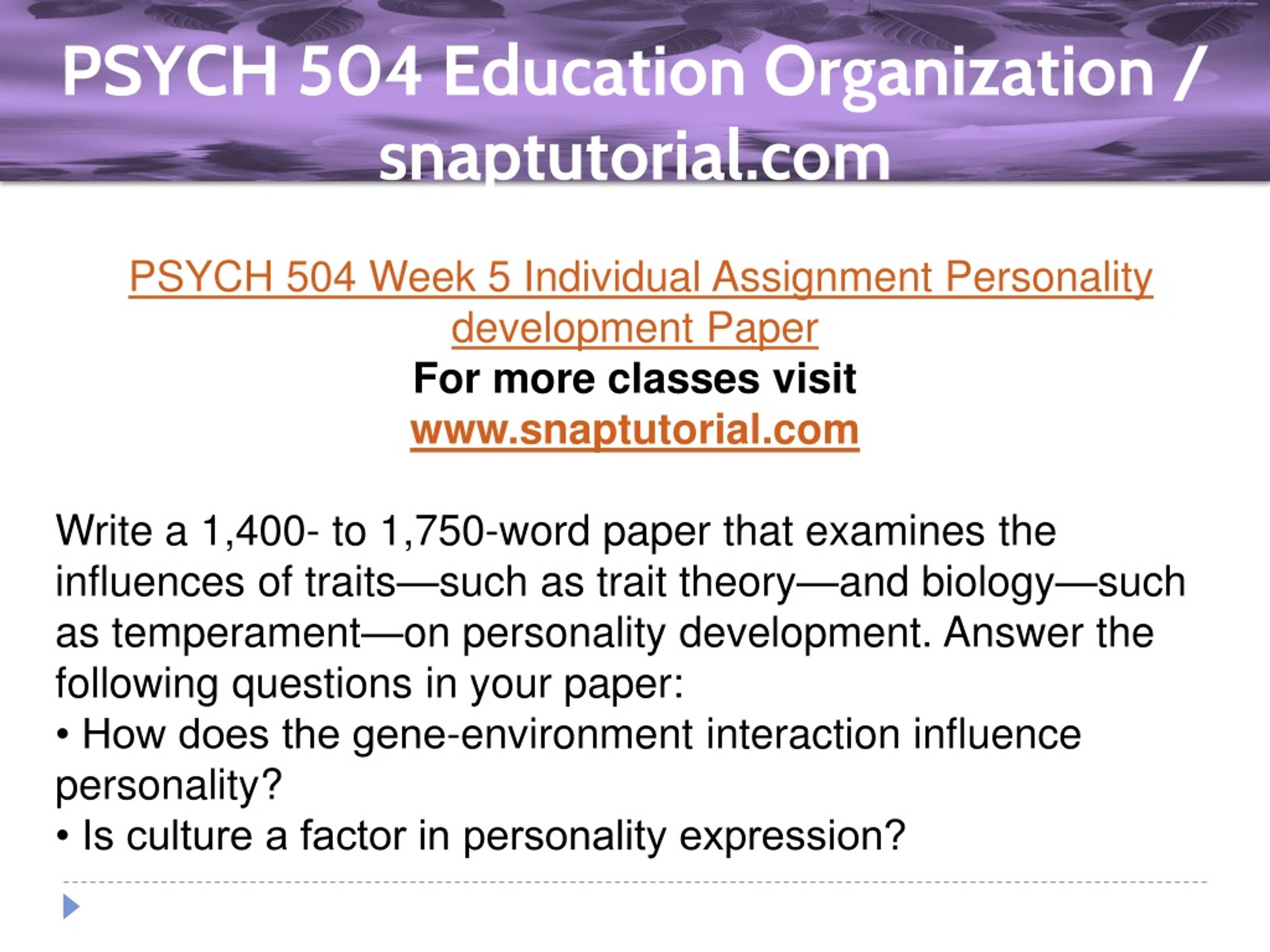 PSYCH 504 Education Organization / snaptutorial.com

PSYCH 504 Week 5 Individual Assignment Personality development Paper
For more classes visit
www.snaptutorial.com

Write a 1,400- to 1,750-word paper that examines the influences of traits—such as trait theory—and biology—such as temperament—on personality development. Answer the following questions in your paper:
• How does the gene-environment interaction influence personality?
• Is culture a factor in personality expression?